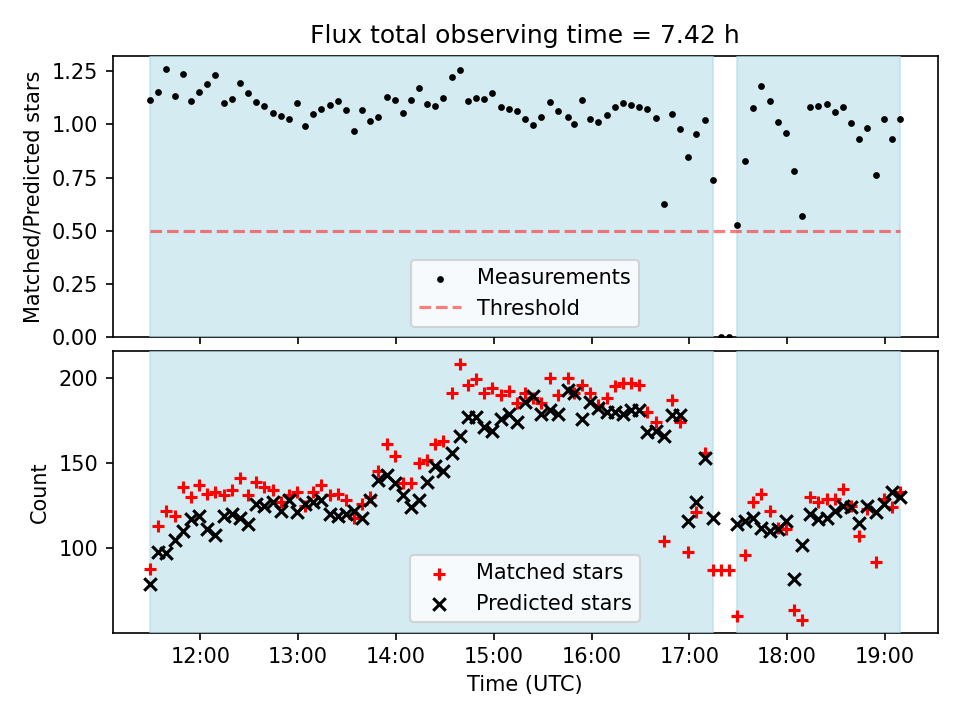 Flux total observing time = 7.42 h

Matched/Predicted stars

1.25
1.00
0.75
0.50
0.25
0.00

Measurements
Threshold

Count

200
150
100

Matched stars
Predicted stars

12:00
13:00
14:00
15:00
16:00
17:00
18:00
19:00

Time (UTC)